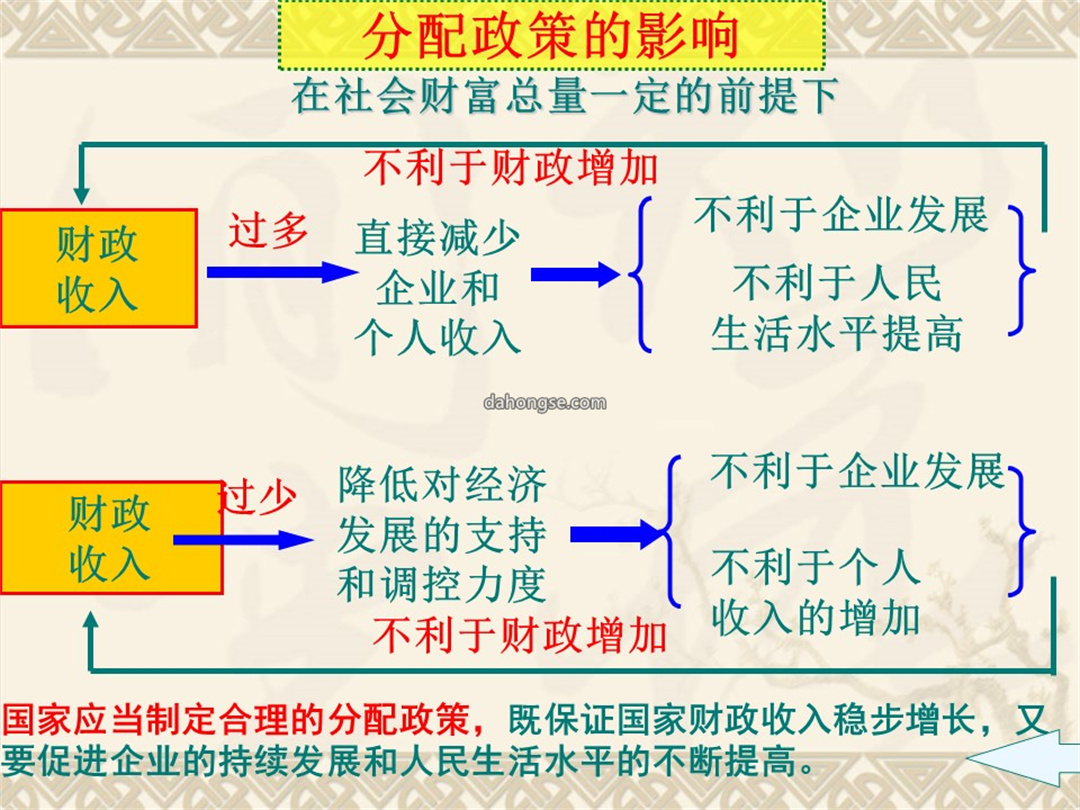 分配政策的影响

在社会财富总量一定的前提下

不利于财政增加

财政收入

过多

直接减少企业和个人收入

不利于企业发展

不利于人民生活水平提高

dahongse.com

财政收入

过少

降低对经济发展的支持和调控力度

不利于企业发展

不利于个人收入的增加

不利于财政增加

国家应当制定合理的分配政策，既保证国家财政收入稳步增长，又要促进企业的持续发展和人民生活水平的不断提高。